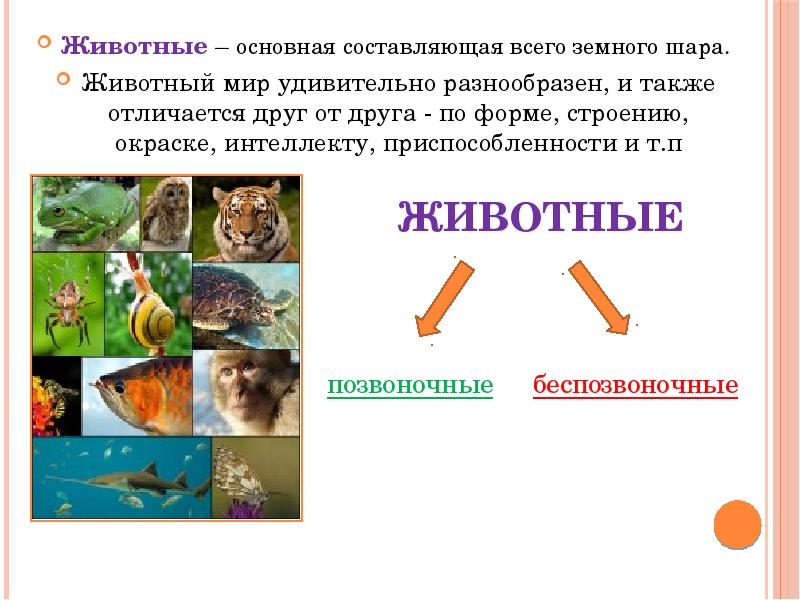 Животные – основная составляющая всего земного шара.

Животный мир удивительно разнообразен, и также отличается друг от друга - по форме, строению, окраске, интеллекту, приспособленности и т.п

ЖИВОТНЫЕ

позвоночные

беспозвоночные